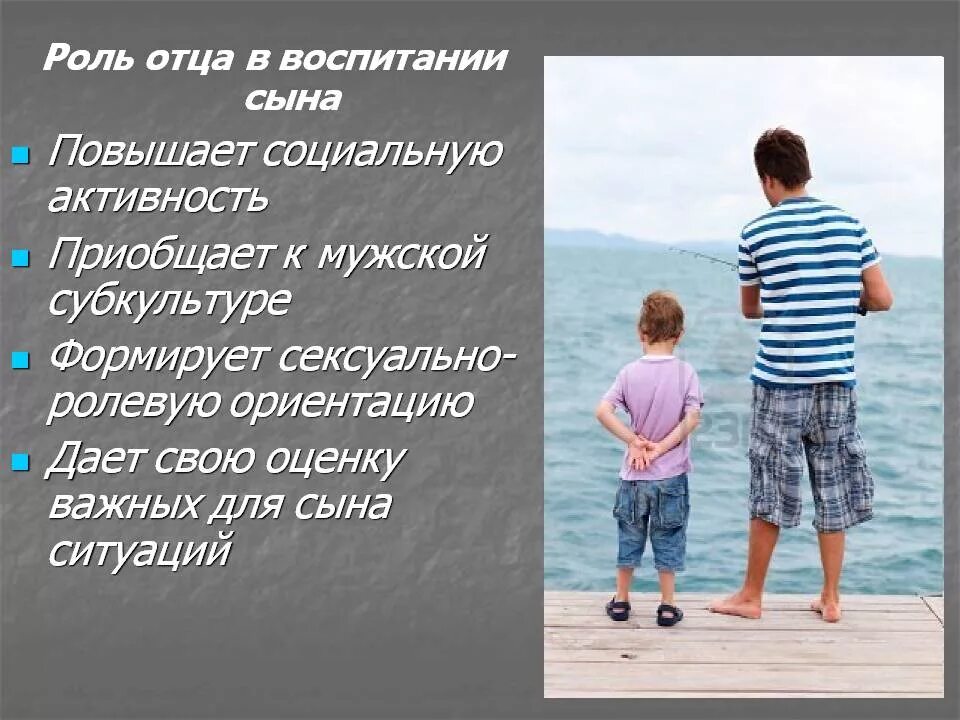 Роль отца в воспитании сына

Повышает социальную активность

Приобщает к мужской субкультуре

Формирует сексуально-ролевую ориентацию

Дает свою оценку важных для сына ситуаций